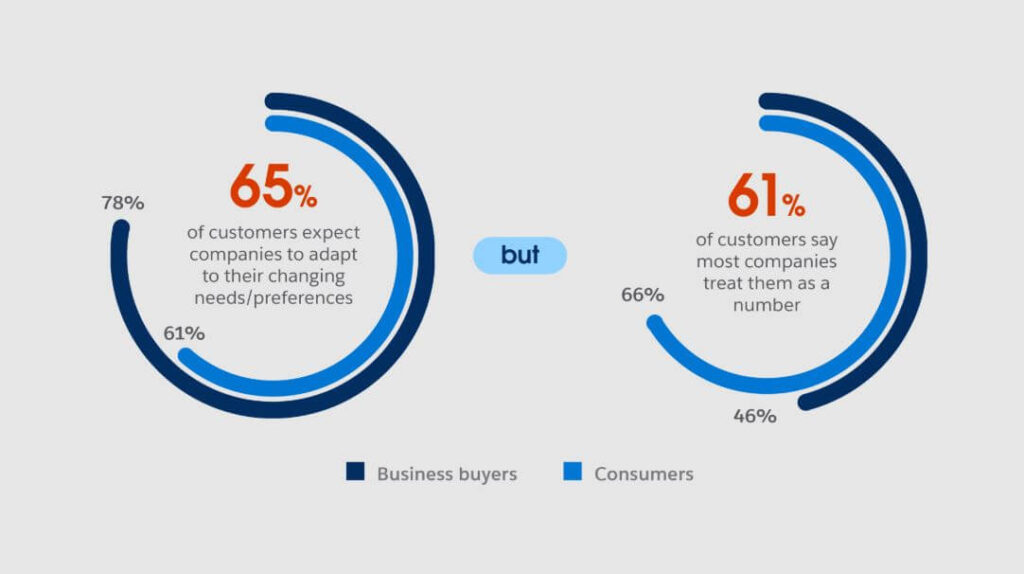 78%

65%

of customers expect companies to adapt to their changing needs/preferences

61%

but

61%

of customers say most companies treat them as a number

66%

46%

Business buyers

Consumers